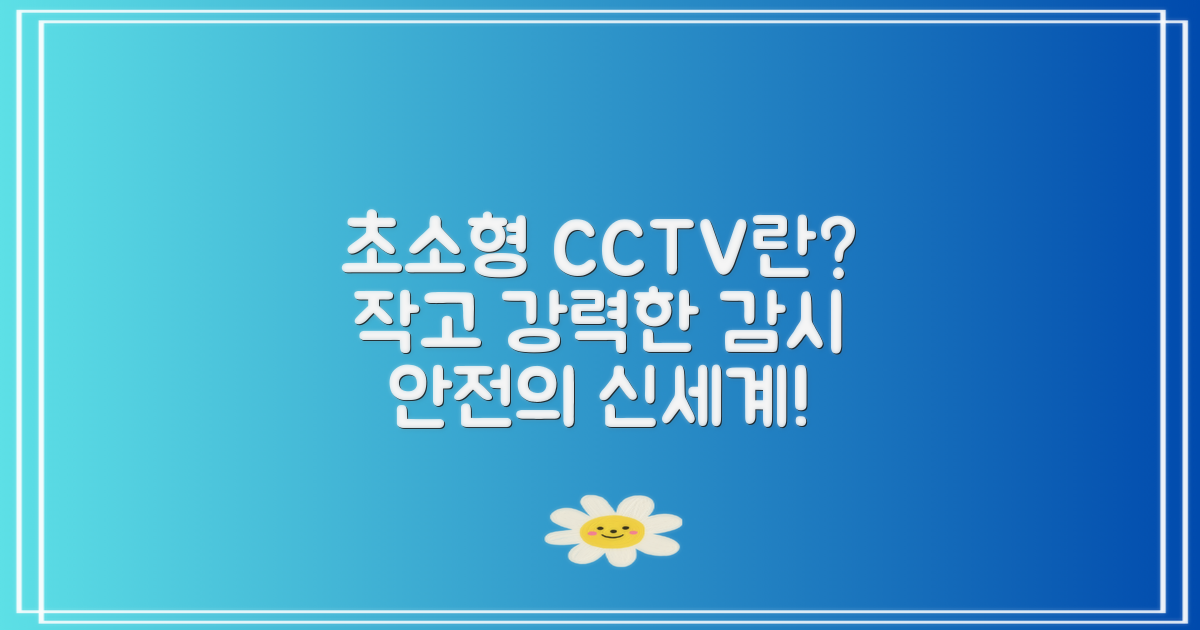 초소형 CCTV란?
작고 강력한 감시
안전의 신세계!